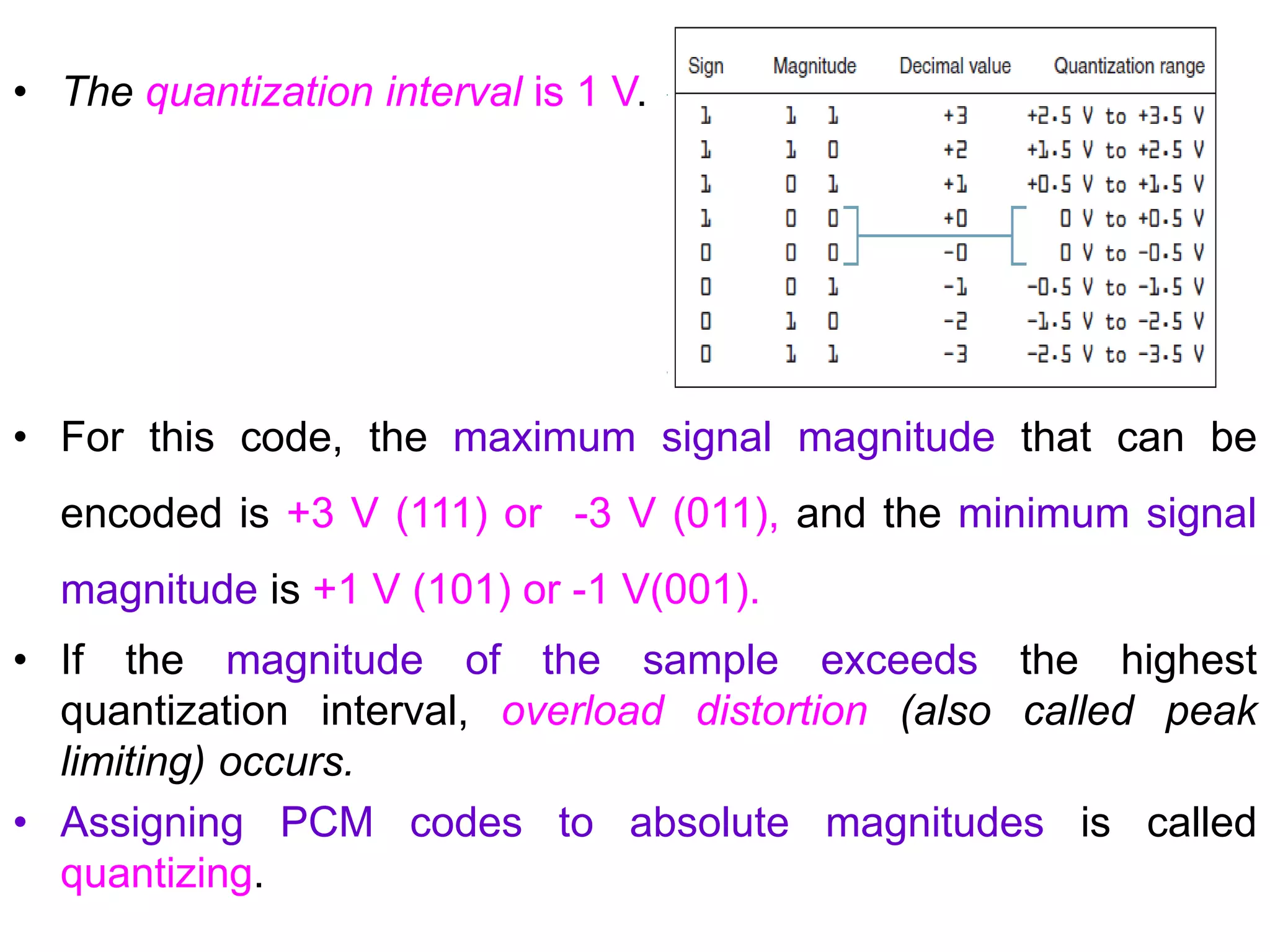 • The quantization interval is 1 V.

| Sign | Magnitude | Decimal value | Quantization range |
|---|---|---|---|
| 1 | 1 1 | +3 | +2.5 V to +3.5 V |
| 1 | 1 0 | +2 | +1.5 V to +2.5 V |
| 1 | 0 1 | +1 | +0.5 V to +1.5 V |
| 1 | 0 0 | +0 | 0 V to +0.5 V |
| 0 | 0 0 | -0 | 0 V to -0.5 V |
| 0 | 0 1 | -1 | -0.5 V to -1.5 V |
| 0 | 1 0 | -2 | -1.5 V to -2.5 V |
| 0 | 1 1 | -3 | -2.5 V to -3.5 V |

• For this code, the maximum signal magnitude that can be encoded is +3 V (111) or -3 V (011), and the minimum signal magnitude is +1 V (101) or -1 V(001).

• If the magnitude of the sample exceeds the highest quantization interval, overload distortion (also called peak limiting) occurs.

• Assigning PCM codes to absolute magnitudes is called quantizing.